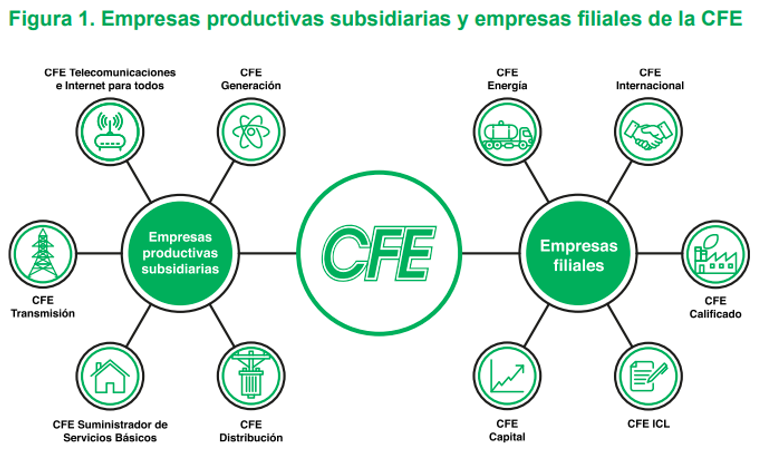 Figura 1. Empresas productivas subsidiarias y empresas filiales de la CFE

CFE Telecomunicaciones e Internet para todos

CFE Generación

CFE Transmisión

Empresas productivas subsidiarias

CFE Suministrador de Servicios Básicos

CFE Distribución

CFE

CFE Energía

CFE Internacional

Empresas filiales

CFE Calificado

CFE Capital

CFE ICL